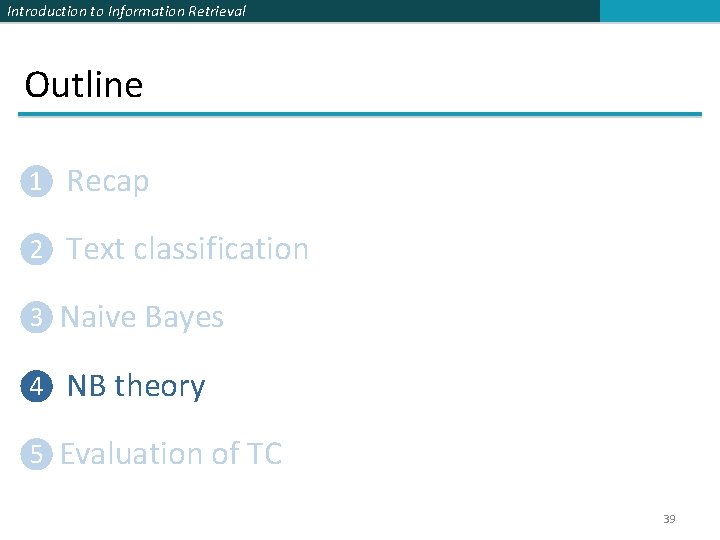 Introduction to Information Retrieval

Outline

1 Recap

2 Text classification

3 Naive Bayes

4 NB theory

5 Evaluation of TC

39